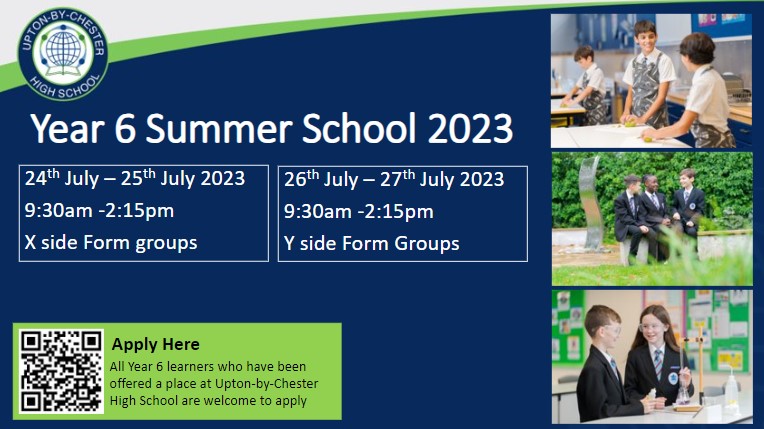 UPTON-BY-CHESTER HIGH SCHOOL

Year 6 Summer School 2023

24$^{th}$ July – 25$^{th}$ July 2023
9:30am -2:15pm
X side Form groups

26$^{th}$ July – 27$^{th}$ July 2023
9:30am -2:15pm
Y side Form Groups

Apply Here
All Year 6 learners who have been offered a place at Upton-by-Chester High School are welcome to apply